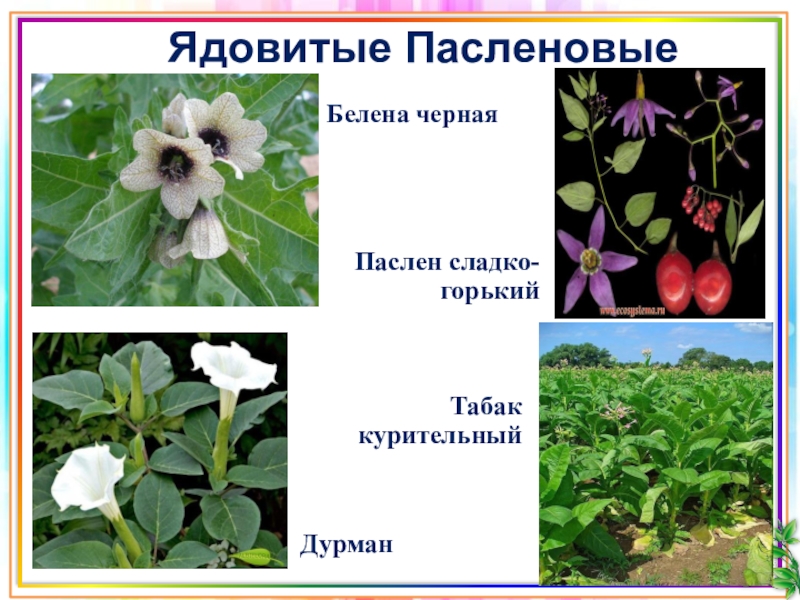 Ядовитые Пасленовые

Белена черная

Паслен сладко-горький

www.ecosystema.ru

Табак курительный

Дурман